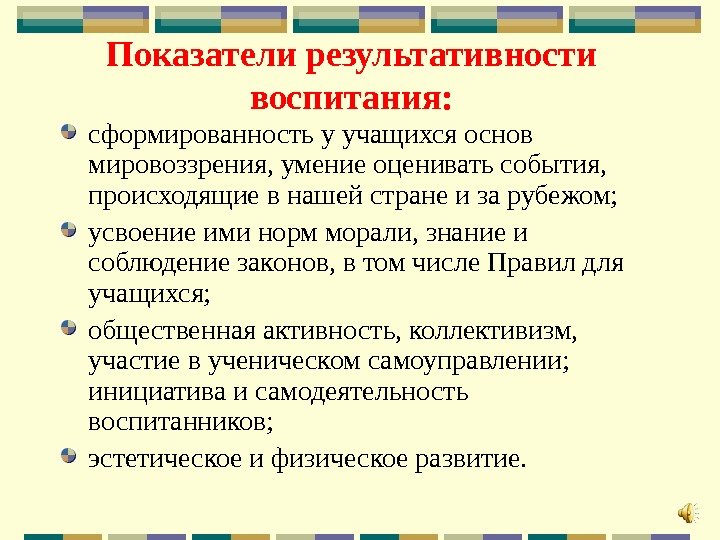 Показатели результативности воспитания:

сформированность у учащихся основ мировоззрения, умение оценивать события, происходящие в нашей стране и за рубежом;

усвоение ими норм морали, знание и соблюдение законов, в том числе Правил для учащихся;

общественная активность, коллективизм, участие в ученическом самоуправлении; инициатива и самодеятельность воспитанников;

эстетическое и физическое развитие.